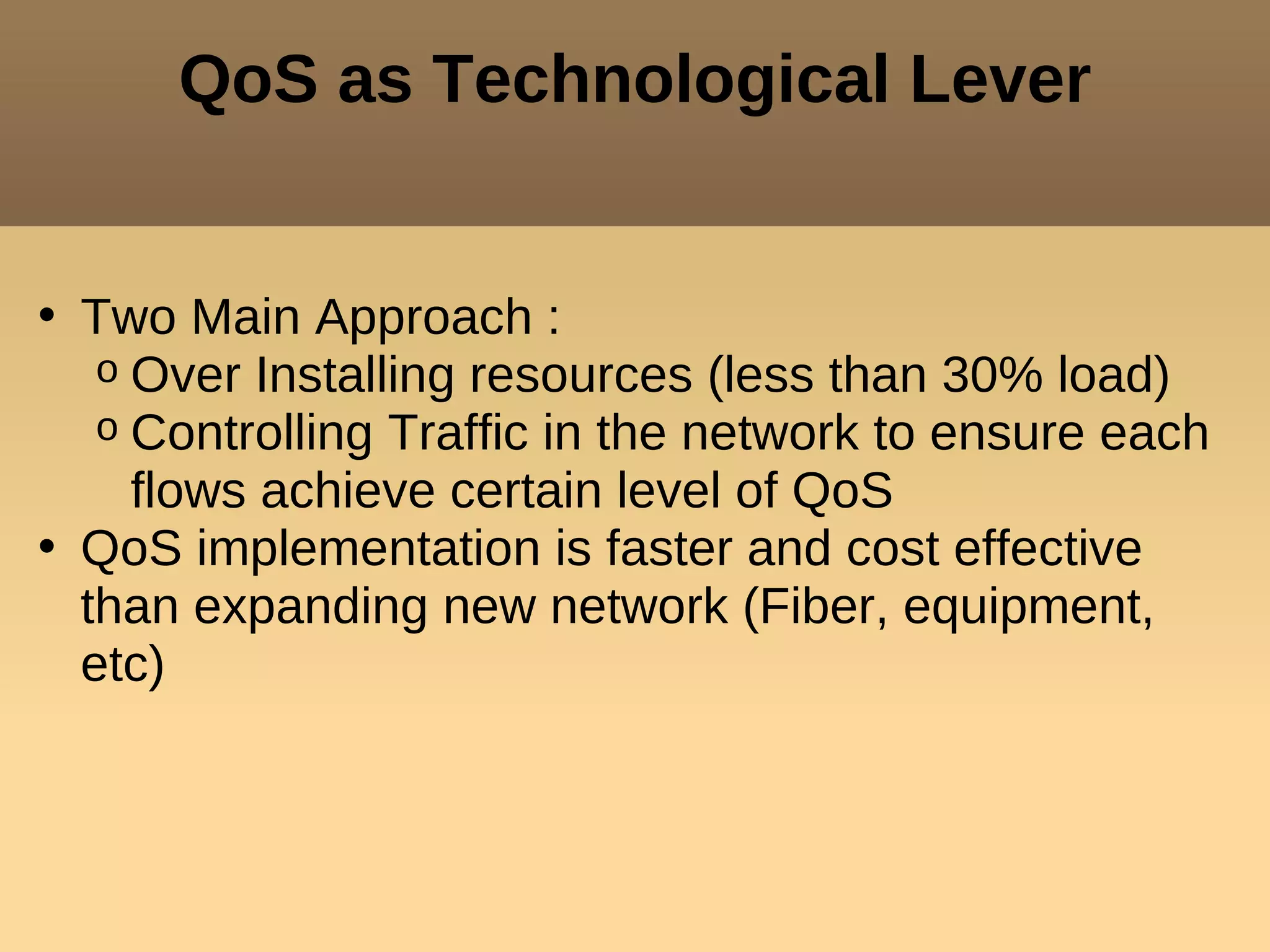 QoS as Technological Lever

• Two Main Approach :
  o Over Installing resources (less than 30% load)
  o Controlling Traffic in the network to ensure each flows achieve certain level of QoS
• QoS implementation is faster and cost effective than expanding new network (Fiber, equipment, etc)